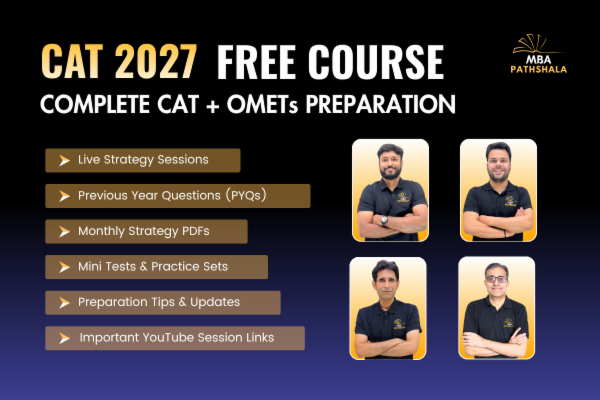 CAT 2027 FREE COURSE
COMPLETE CAT + OMETs PREPARATION

MBA PATHSHALA

Live Strategy Sessions

Previous Year Questions (PYQs)

Monthly Strategy PDFs

Mini Tests & Practice Sets

Preparation Tips & Updates

Important YouTube Session Links